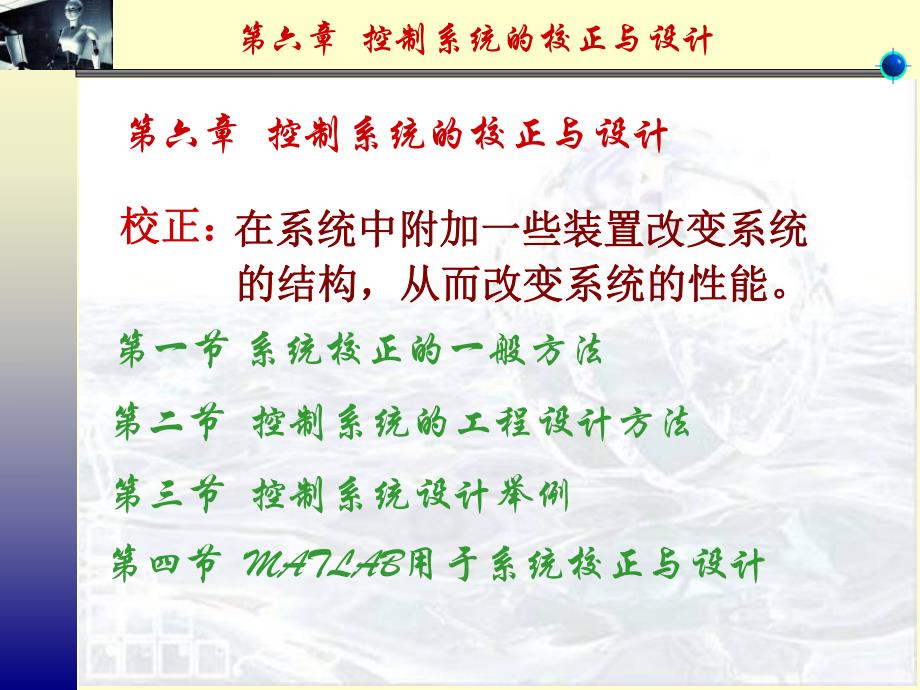 第六章 控制系统的校正与设计

第六章 控制系统的校正与设计

校正：在系统中附加一些装置改变系统的结构，从而改变系统的性能。

第一节 系统校正的一般方法

第二节 控制系统的工程设计方法

第三节 控制系统设计举例

第四节 MATLAB用于系统校正与设计